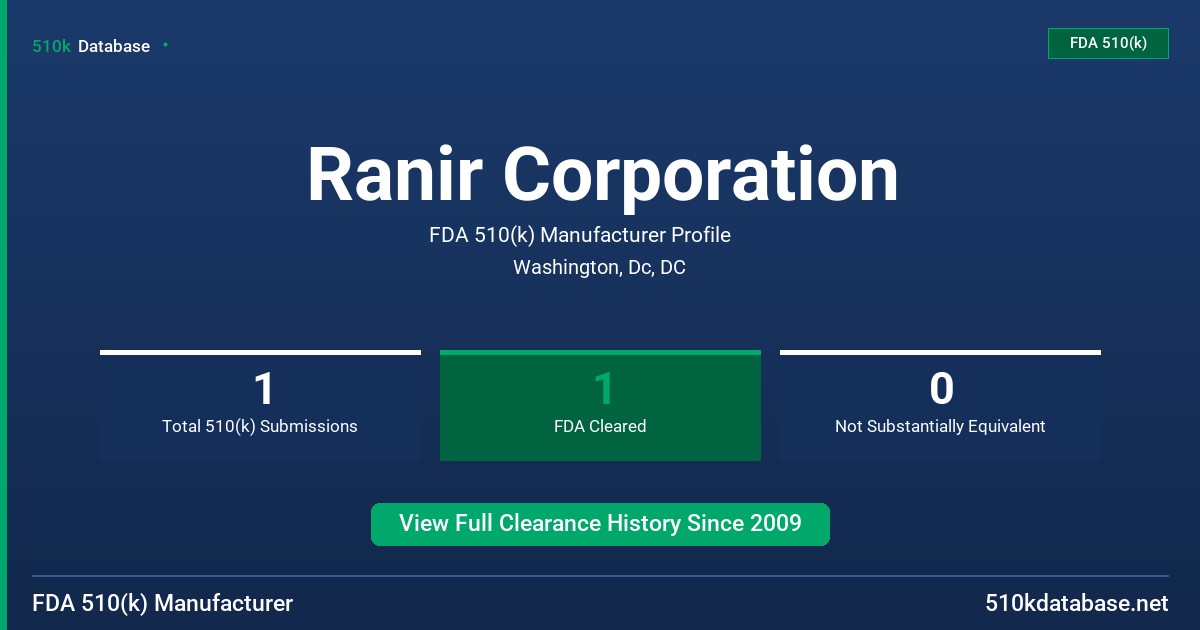 510k Database

FDA 510(k)

Ranir Corporation

FDA 510(k) Manufacturer Profile

Washington, Dc, DC

1
Total 510(k) Submissions

1
FDA Cleared

0
Not Substantially Equivalent

View Full Clearance History Since 2009

FDA 510(k) Manufacturer

510kdatabase.net